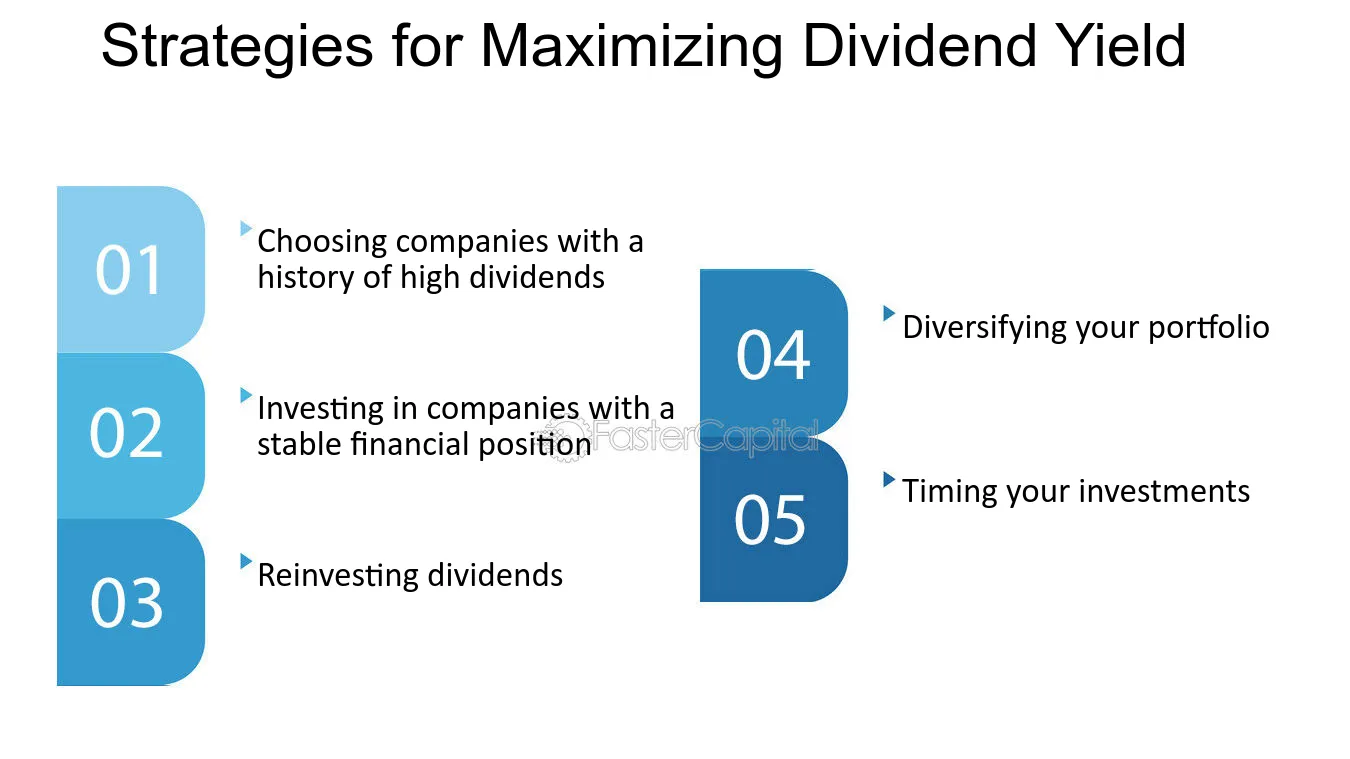 Strategies for Maximizing Dividend Yield

01

Choosing companies with a history of high dividends

02

Investing in companies with a stable financial position

03

Reinvesting dividends

04

Diversifying your portfolio

05

Timing your investments

FasterCapital